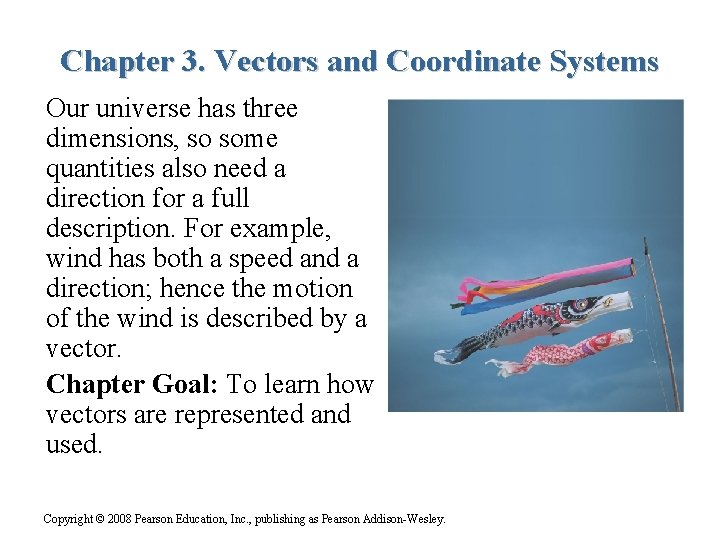 Chapter 3. Vectors and Coordinate Systems

Our universe has three dimensions, so some quantities also need a direction for a full description. For example, wind has both a speed and a direction; hence the motion of the wind is described by a vector.

Chapter Goal: To learn how vectors are represented and used.

Copyright © 2008 Pearson Education, Inc., publishing as Pearson Addison-Wesley.